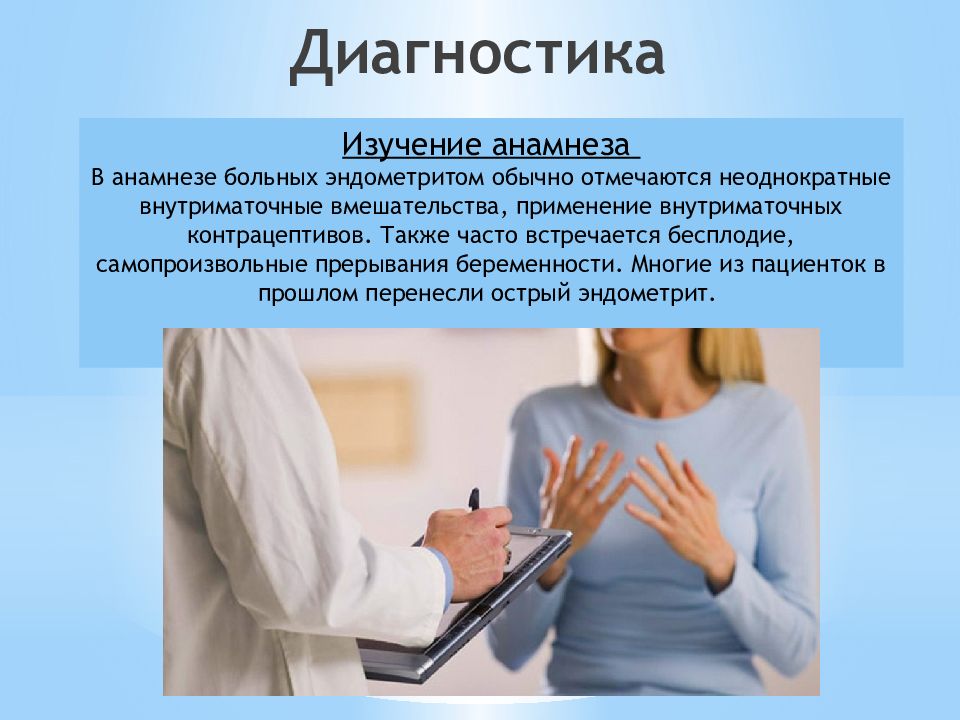 Диагностика

Изучение анамнеза

В анамнезе больных эндометритом обычно отмечаются неоднократные внутриматочные вмешательства, применение внутриматочных контрацептивов. Также часто встречается бесплодие, самопроизвольные прерывания беременности. Многие из пациенток в прошлом перенесли острый эндометрит.